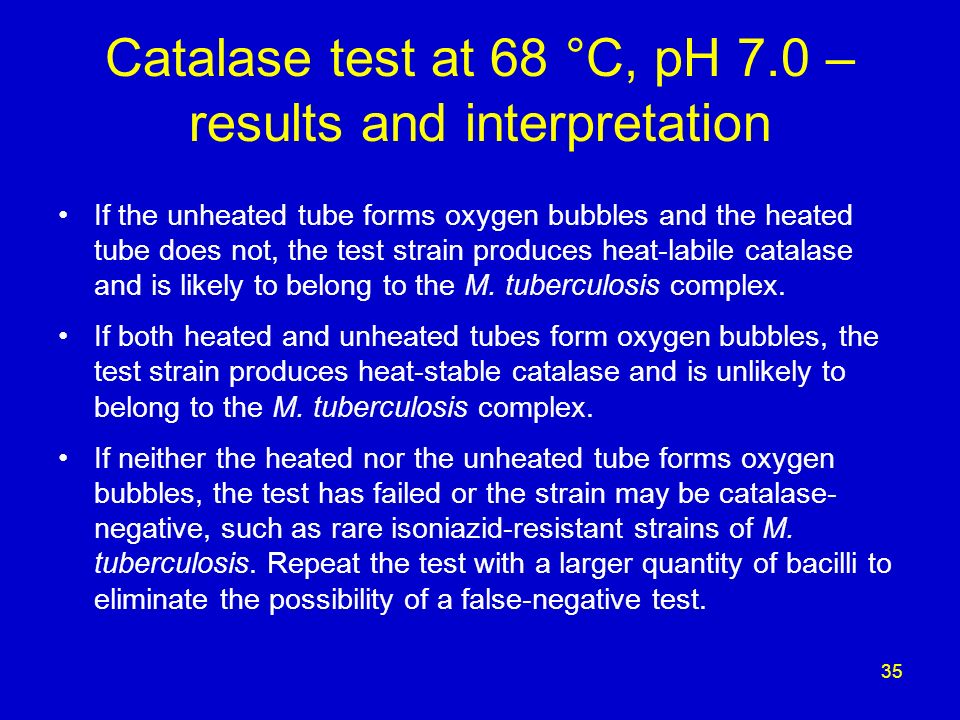 Catalase test at 68 °C, pH 7.0 – results and interpretation

• If the unheated tube forms oxygen bubbles and the heated tube does not, the test strain produces heat-labile catalase and is likely to belong to the M. tuberculosis complex.

• If both heated and unheated tubes form oxygen bubbles, the test strain produces heat-stable catalase and is unlikely to belong to the M. tuberculosis complex.

• If neither the heated nor the unheated tube forms oxygen bubbles, the test has failed or the strain may be catalase-negative, such as rare isoniazid-resistant strains of M. tuberculosis. Repeat the test with a larger quantity of bacilli to eliminate the possibility of a false-negative test.

35